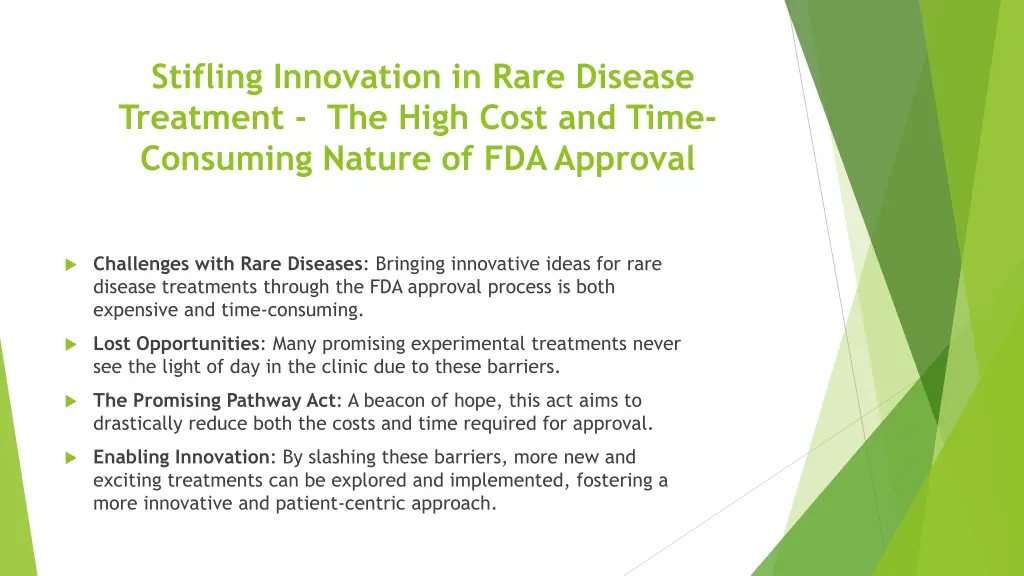 Stifling Innovation in Rare Disease Treatment - The High Cost and Time-Consuming Nature of FDA Approval

Challenges with Rare Diseases: Bringing innovative ideas for rare disease treatments through the FDA approval process is both expensive and time-consuming.

Lost Opportunities: Many promising experimental treatments never see the light of day in the clinic due to these barriers.

The Promising Pathway Act: A beacon of hope, this act aims to drastically reduce both the costs and time required for approval.

Enabling Innovation: By slashing these barriers, more new and exciting treatments can be explored and implemented, fostering a more innovative and patient-centric approach.